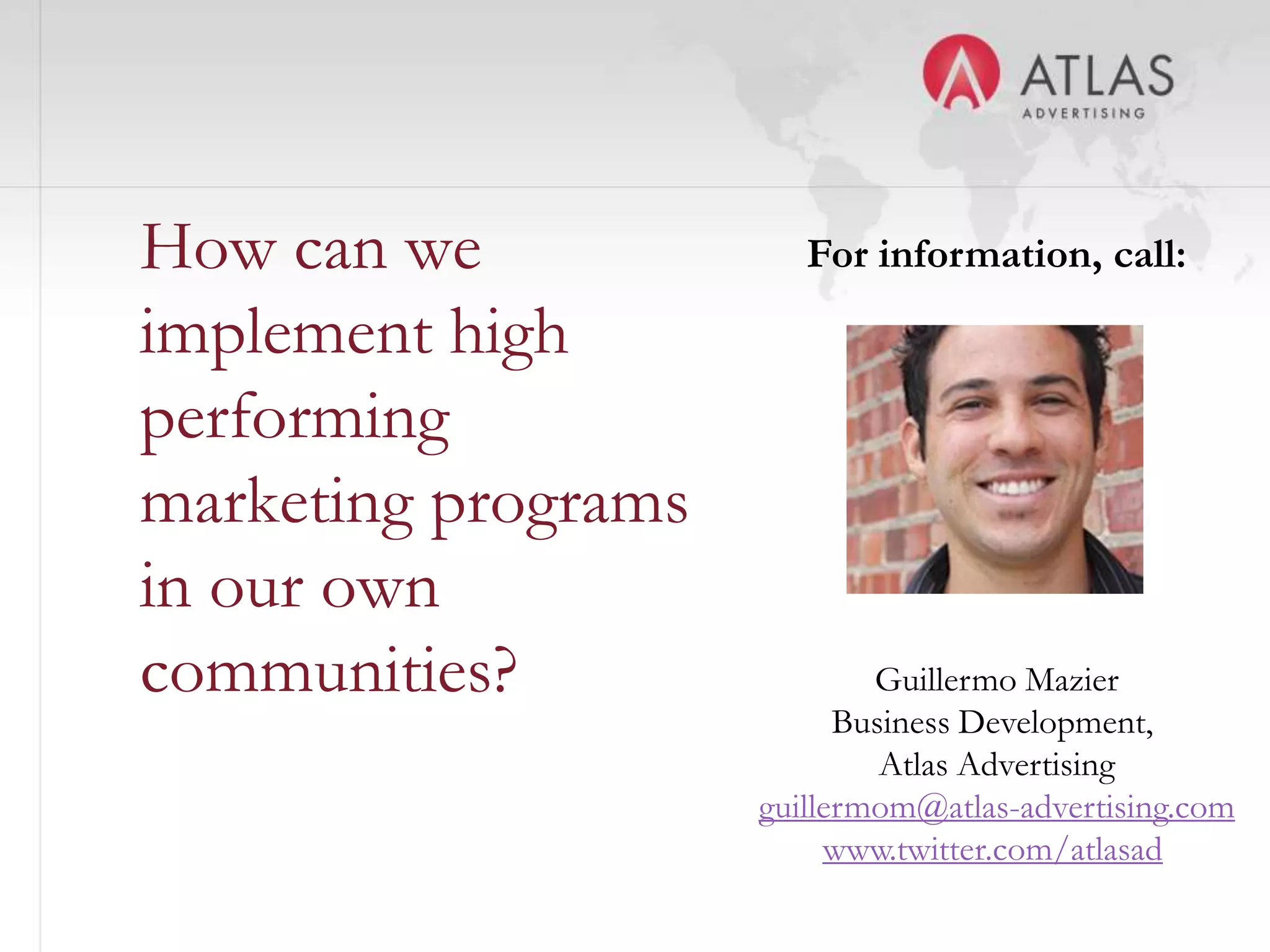 ATLAS
ADVERTISING

How can we implement high performing marketing programs in our own communities?

For information, call:

Guillermo Mazier
Business Development,
Atlas Advertising
guillermom@atlas-advertising.com
www.twitter.com/atlasad